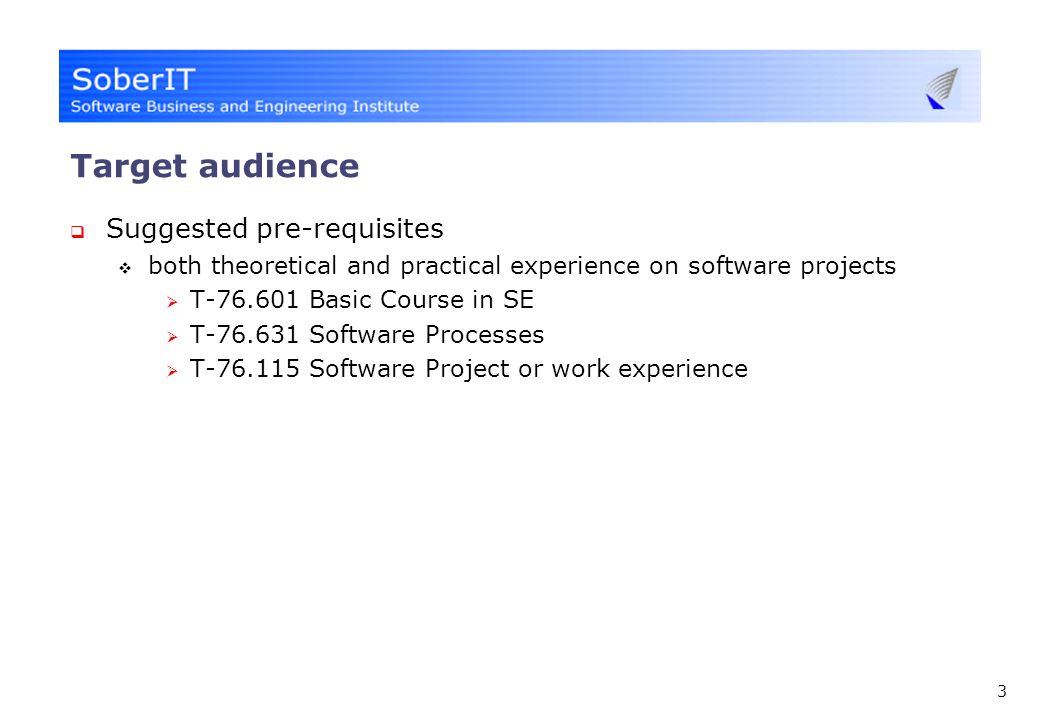 SoberIT
Software Business and Engineering Institute

Target audience

Suggested pre-requisites

both theoretical and practical experience on software projects

T-76.601 Basic Course in SE

T-76.631 Software Processes

T-76.115 Software Project or work experience

3